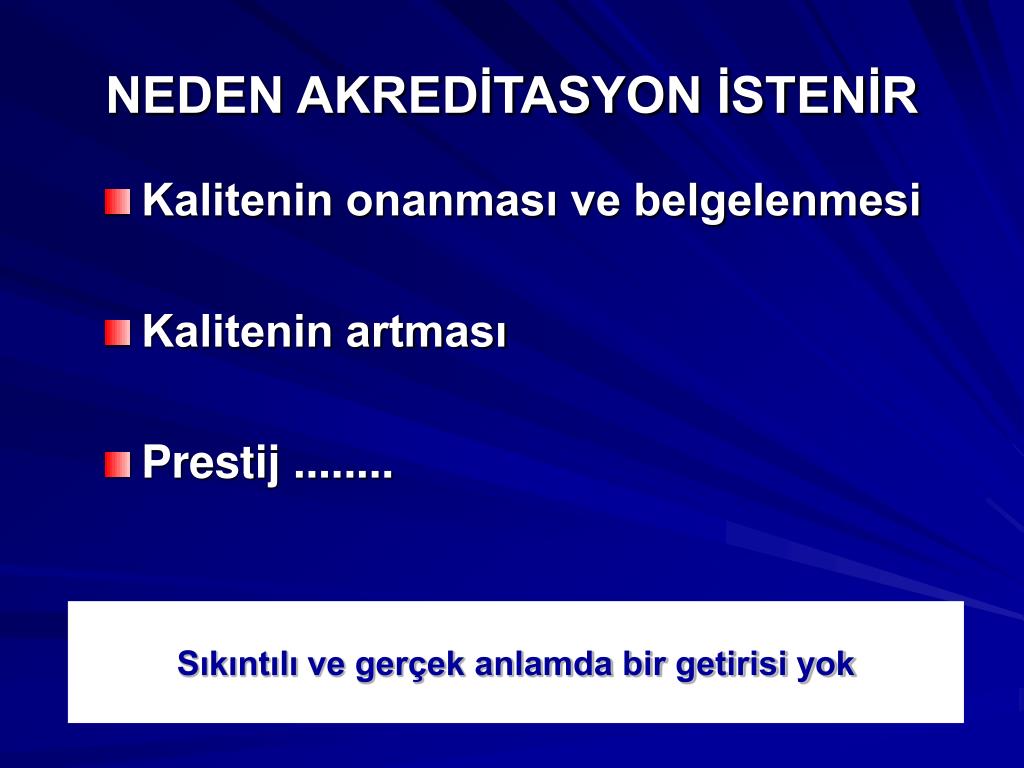 NEDEN AKREDİTASYON İSTENİR

Kalitenin onanması ve belgelenmesi

Kalitenin artması

Prestij ........

Sıkıntılı ve gerçek anlamda bir getirisi yok